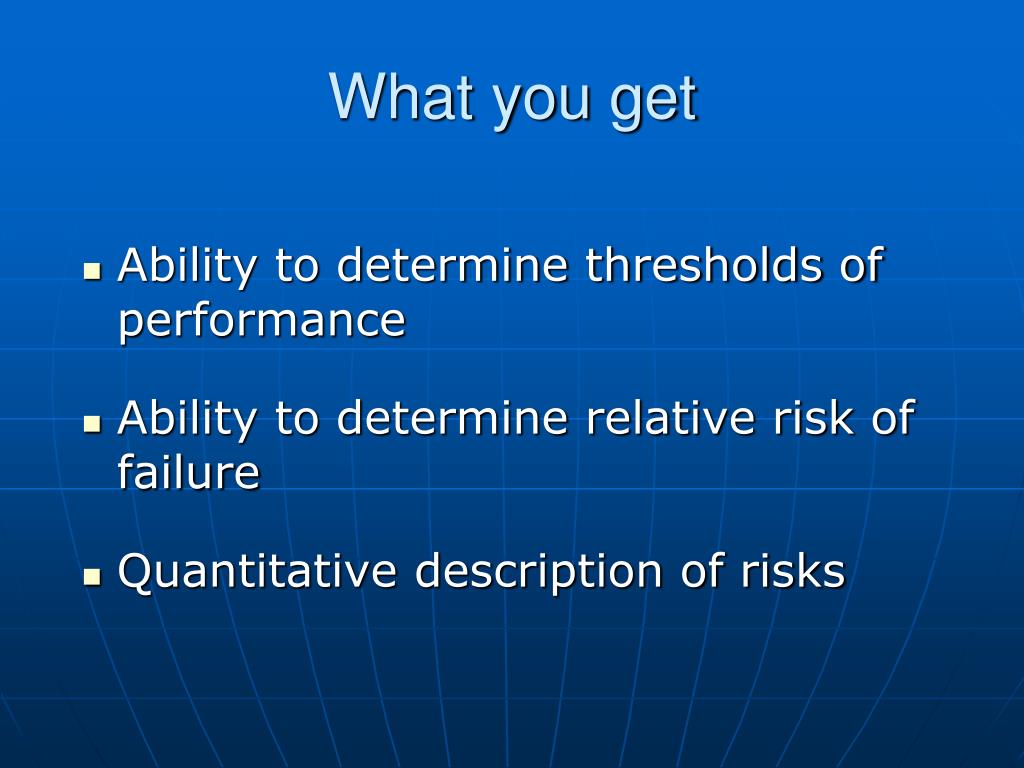 What you get

- Ability to determine thresholds of performance
- Ability to determine relative risk of failure
- Quantitative description of risks